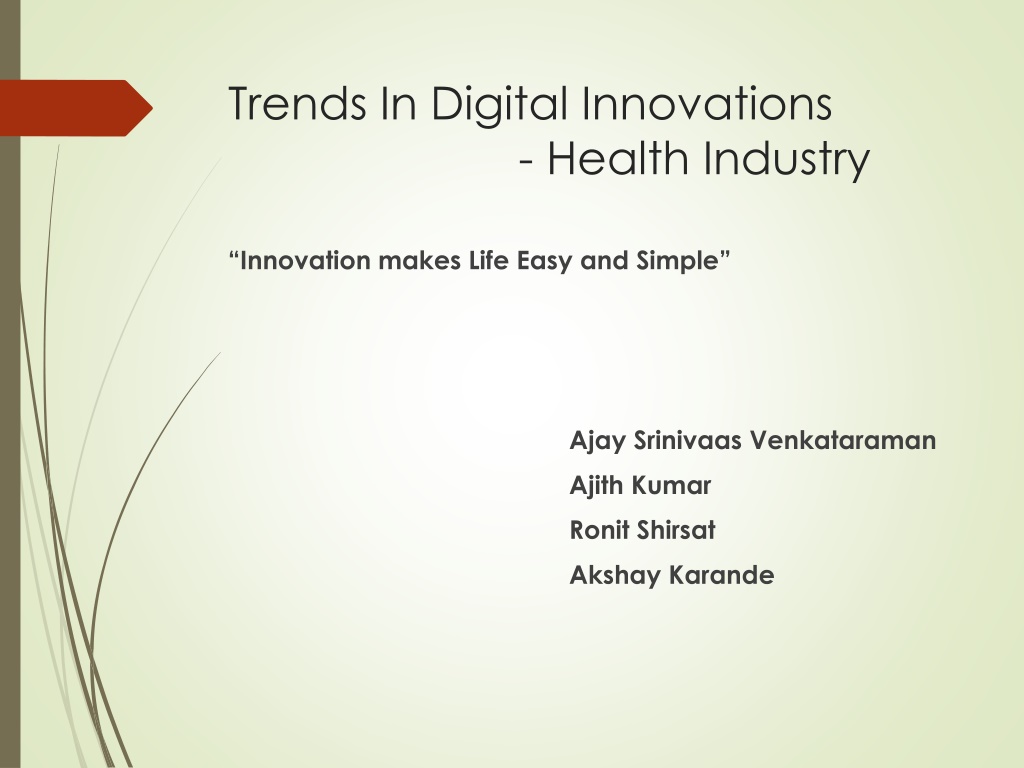 Trends In Digital Innovations
- Health Industry

“Innovation makes Life Easy and Simple”

Ajay Srinivaas Venkataraman
Ajith Kumar
Ronit Shirsat
Akshay Karande